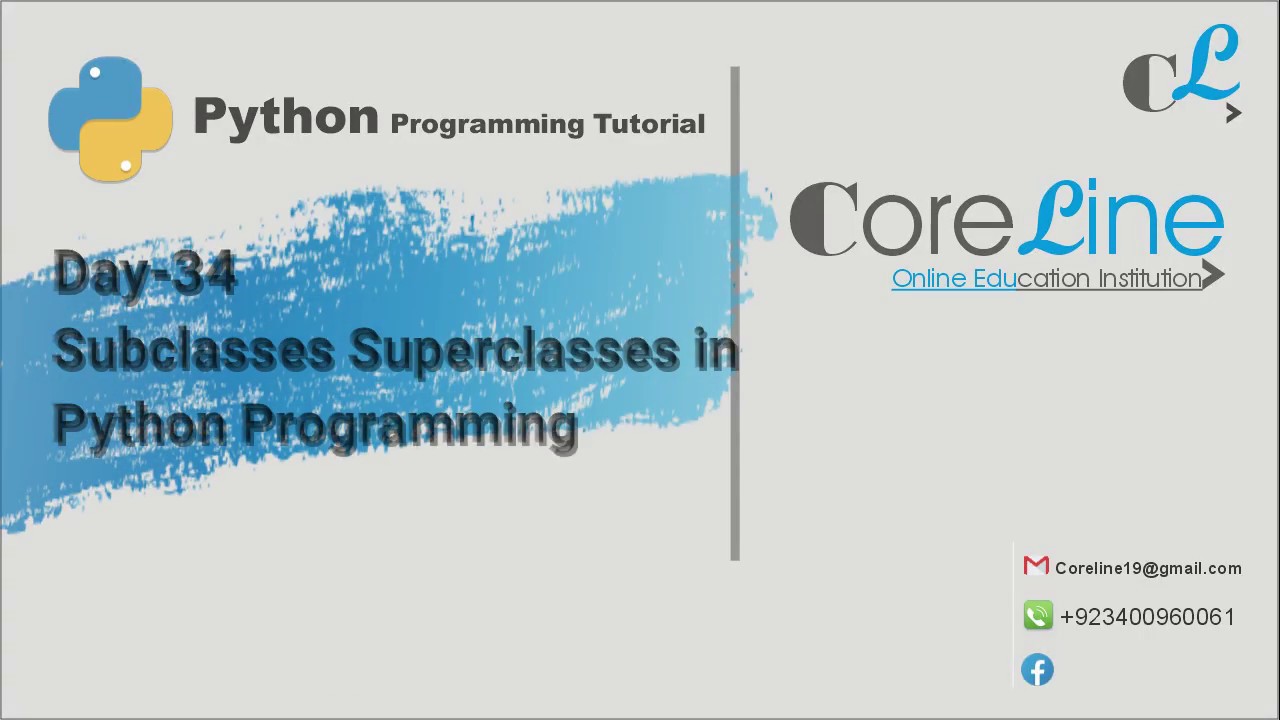 Python Programming Tutorial

Day-34
Subclasses Superclasses in Python Programming

CL

CoreLine
Online Education Institution

Coreline19@gmail.com
+923400960061